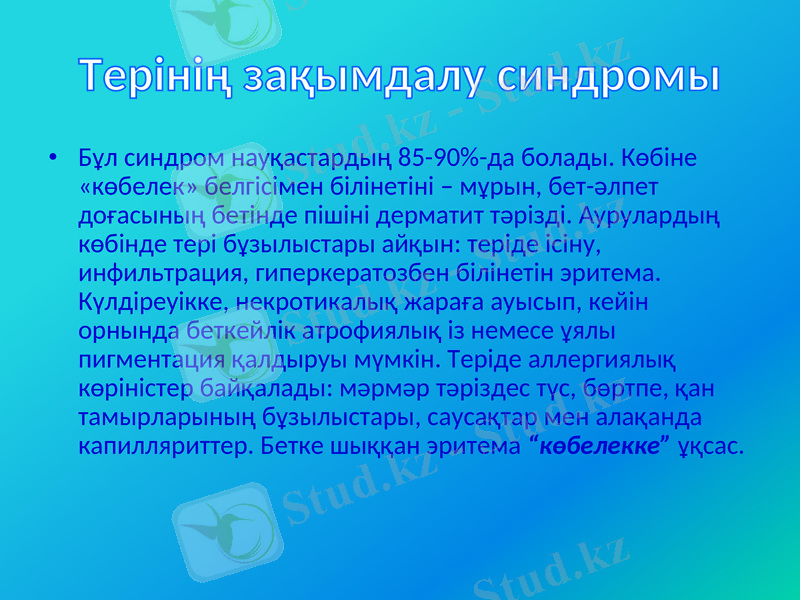 Терінің зақымдалу синдромы

• Бұл синдром науқастардың 85-90%-да болады. Көбіне «көбелек» белгісімен білінетіні – мұрын, бет-әлпет доғасының бетінде пішіні дерматит тәрізді. Аурулардың көбінде тері бұзылыстары айқын: теріде ісіну, инфильтрация, гиперкератозбен білінетін эритема. Күлдіреуікке, некротикалық жараға ауысып, кейін орнында беткейлік атрофиялық із немесе ұялы пигментация қалдыруы мүмкін. Теріде аллергиялық көріністер байқалады: мәрмәр тәріздес түс, бөртпе, қан тамырларының бұзылыстары, саусақтар мен алақанда капилляриттер. Бетке шыққан эритема “көбелекке” ұқсас.

Stud.kz - Stud.kz
Stud.kz
Stud.kz
Stud.kz
Stud.kz